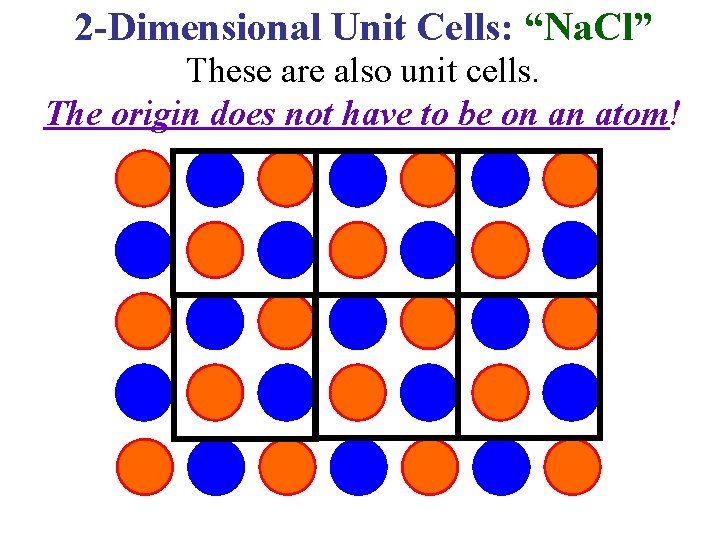 2-Dimensional Unit Cells: “NaCl”

These are also unit cells.

The origin does not have to be on an atom!